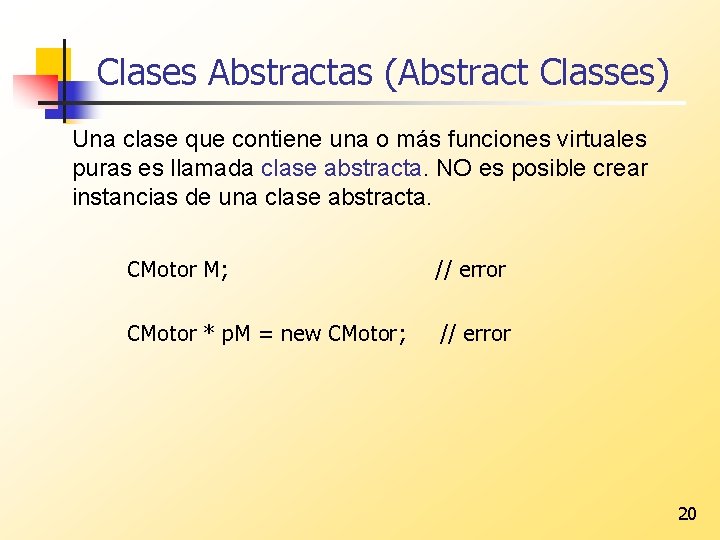 Clases Abstractas (Abstract Classes)

Una clase que contiene una o más funciones virtuales puras es llamada clase abstracta. NO es posible crear instancias de una clase abstracta.

CMotor M; // error

CMotor * pM = new CMotor; // error

20